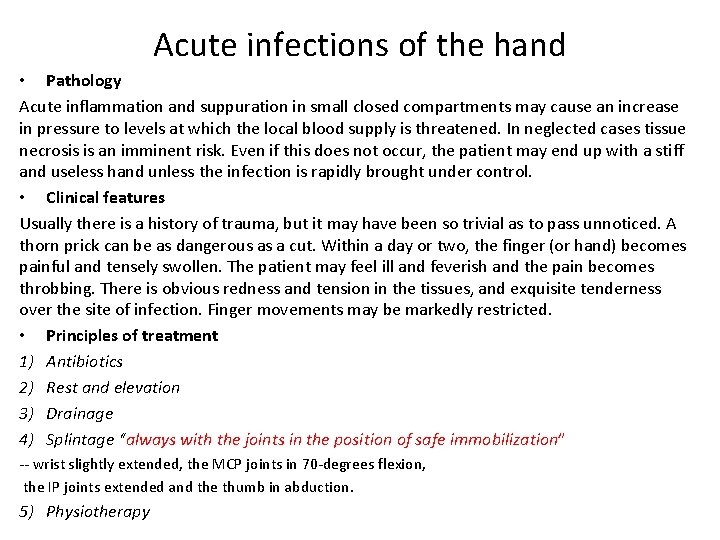 Acute infections of the hand

• Pathology

Acute inflammation and suppuration in small closed compartments may cause an increase in pressure to levels at which the local blood supply is threatened. In neglected cases tissue necrosis is an imminent risk. Even if this does not occur, the patient may end up with a stiff and useless hand unless the infection is rapidly brought under control.

• Clinical features

Usually there is a history of trauma, but it may have been so trivial as to pass unnoticed. A thorn prick can be as dangerous as a cut. Within a day or two, the finger (or hand) becomes painful and tensely swollen. The patient may feel ill and feverish and the pain becomes throbbing. There is obvious redness and tension in the tissues, and exquisite tenderness over the site of infection. Finger movements may be markedly restricted.

• Principles of treatment

1) Antibiotics
2) Rest and elevation
3) Drainage
4) Splintage "always with the joints in the position of safe immobilization"

-- wrist slightly extended, the MCP joints in 70-degrees flexion, the IP joints extended and the thumb in abduction.

5) Physiotherapy